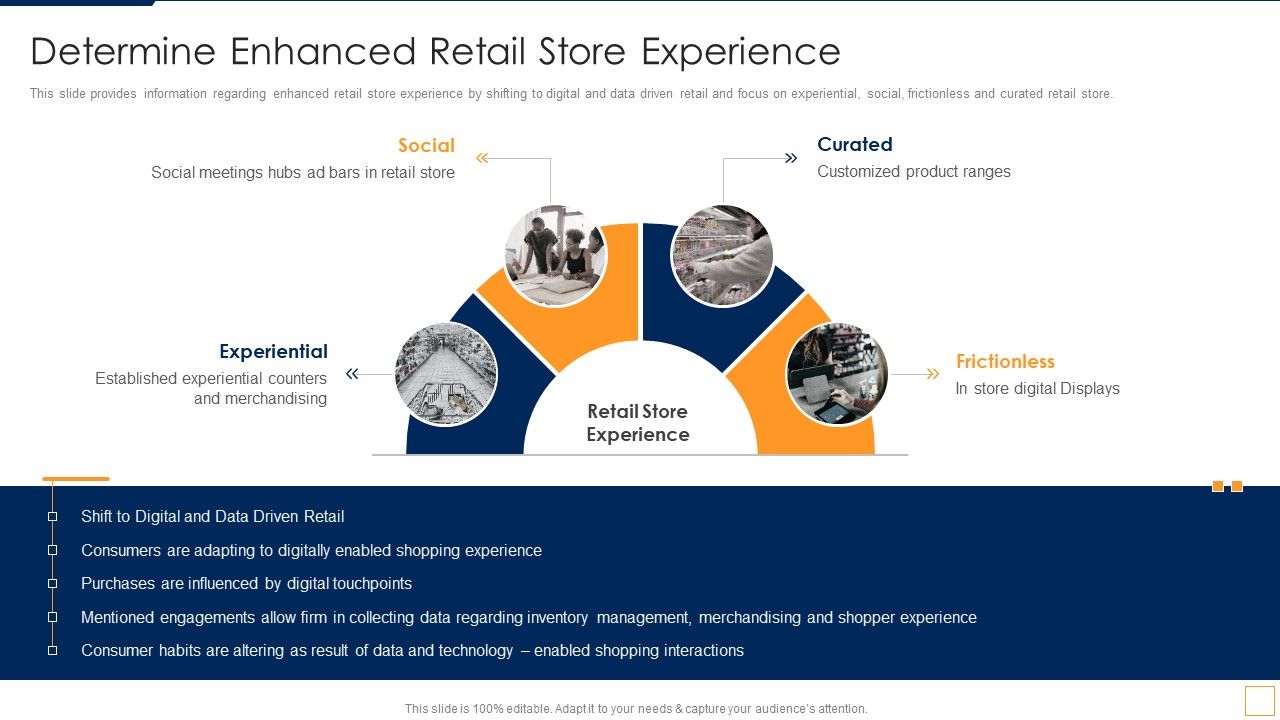 Determine Enhanced Retail Store Experience

This slide provides information regarding enhanced retail store experience by shifting to digital and data driven retail and focus on experiential, social, frictionless and curated retail store.

Social
Social meetings hubs ad bars in retail store

Curated
Customized product ranges

Experiential
Established experiential counters and merchandising

Frictionless
In store digital Displays

Retail Store Experience

Shift to Digital and Data Driven Retail
Consumers are adapting to digitally enabled shopping experience
Purchases are influenced by digital touchpoints
Mentioned engagements allow firm in collecting data regarding inventory management, merchandising and shopper experience
Consumer habits are altering as result of data and technology – enabled shopping interactions

This slide is 100% editable. Adapt it to your needs & capture your audience's attention.